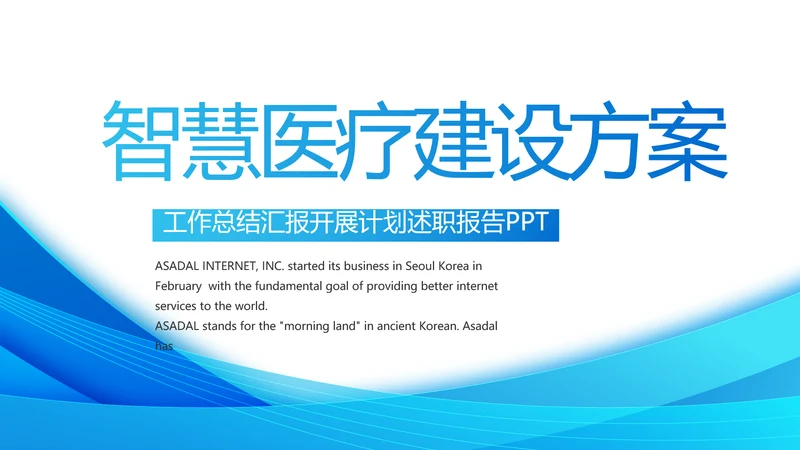 智慧医疗建设方案

工作总结汇报开展计划述职报告PPT

ASADAL INTERNET, INC. started its business in Seoul Korea in February  with the fundamental goal of providing better internet services to the world.
ASADAL stands for the "morning land" in ancient Korean. Asadal has